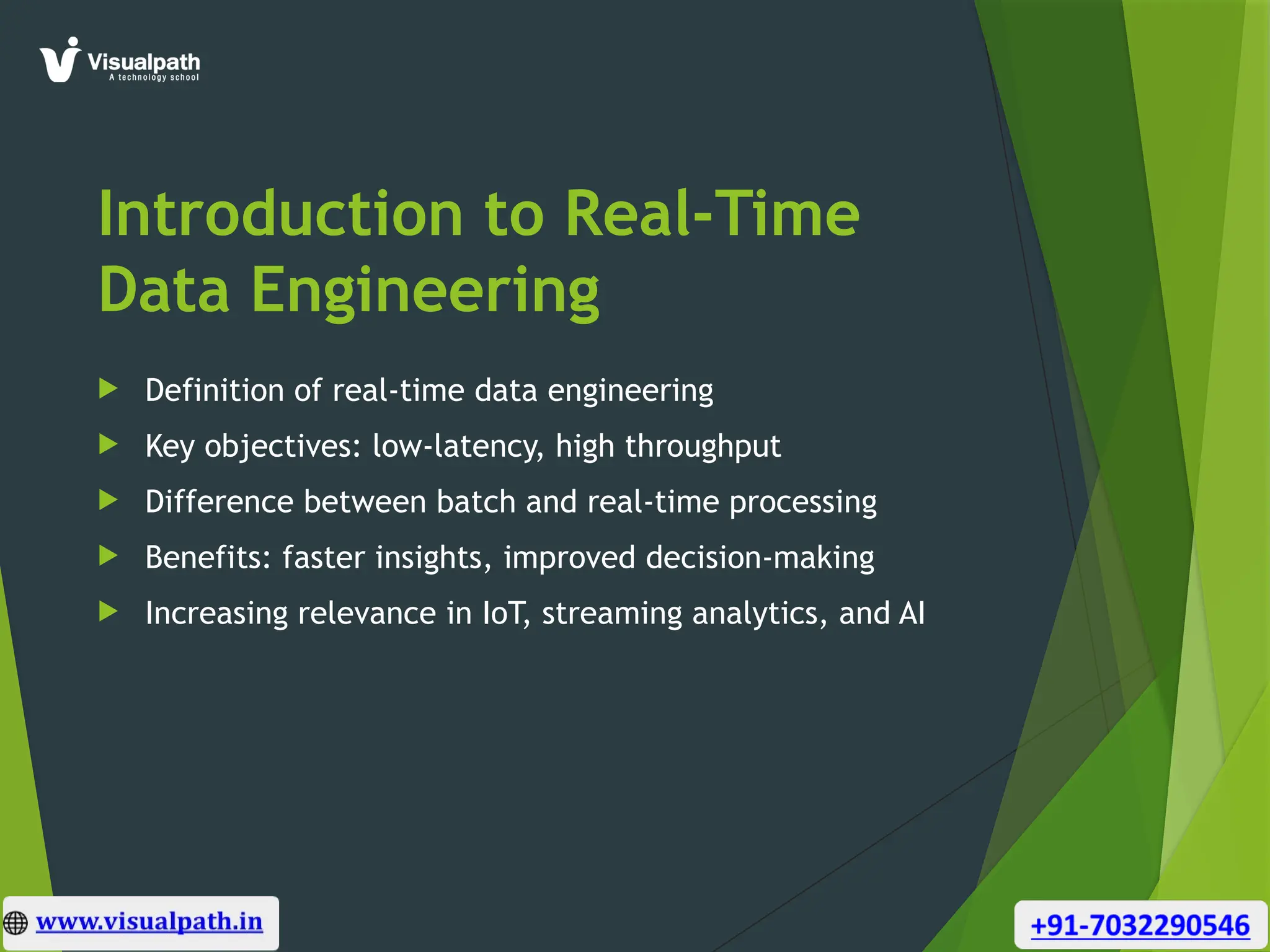 Visualpath
A technology school

Introduction to Real-Time Data Engineering

Definition of real-time data engineering

Key objectives: low-latency, high throughput

Difference between batch and real-time processing

Benefits: faster insights, improved decision-making

Increasing relevance in IoT, streaming analytics, and AI

www.visualpath.in

+91-7032290546